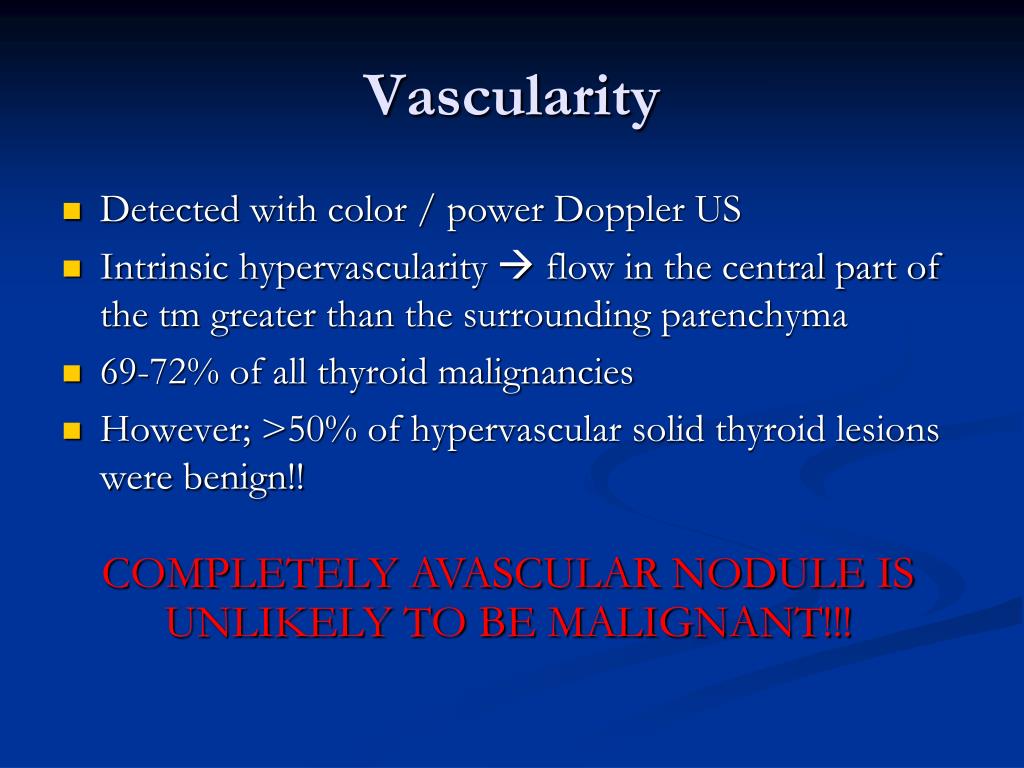 Vascularity

- Detected with color / power Doppler US
- Intrinsic hypervascularity → flow in the central part of the tm greater than the surrounding parenchyma
- 69-72% of all thyroid malignancies
- However; >50% of hypervascular solid thyroid lesions were benign!!

COMPLETELY AVASCULAR NODULE IS UNLIKELY TO BE MALIGNANT!!!